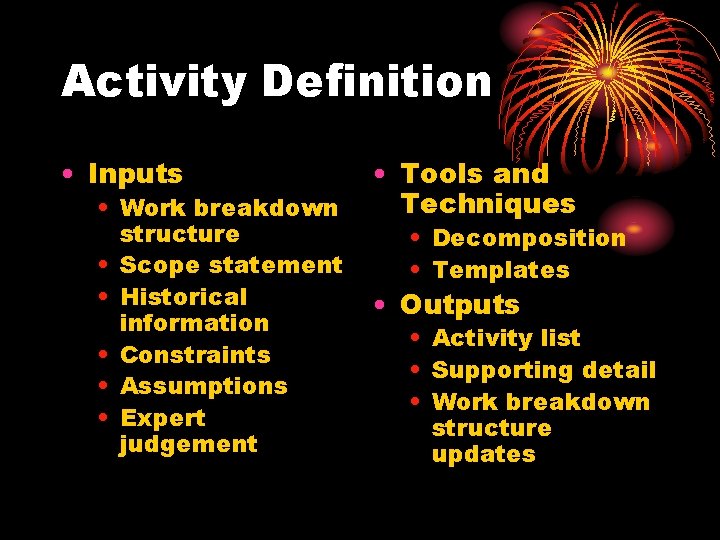 Activity Definition

• Inputs
  • Work breakdown structure
  • Scope statement
  • Historical information
  • Constraints
  • Assumptions
  • Expert judgement

• Tools and Techniques
  • Decomposition
  • Templates
• Outputs
  • Activity list
  • Supporting detail
  • Work breakdown structure updates